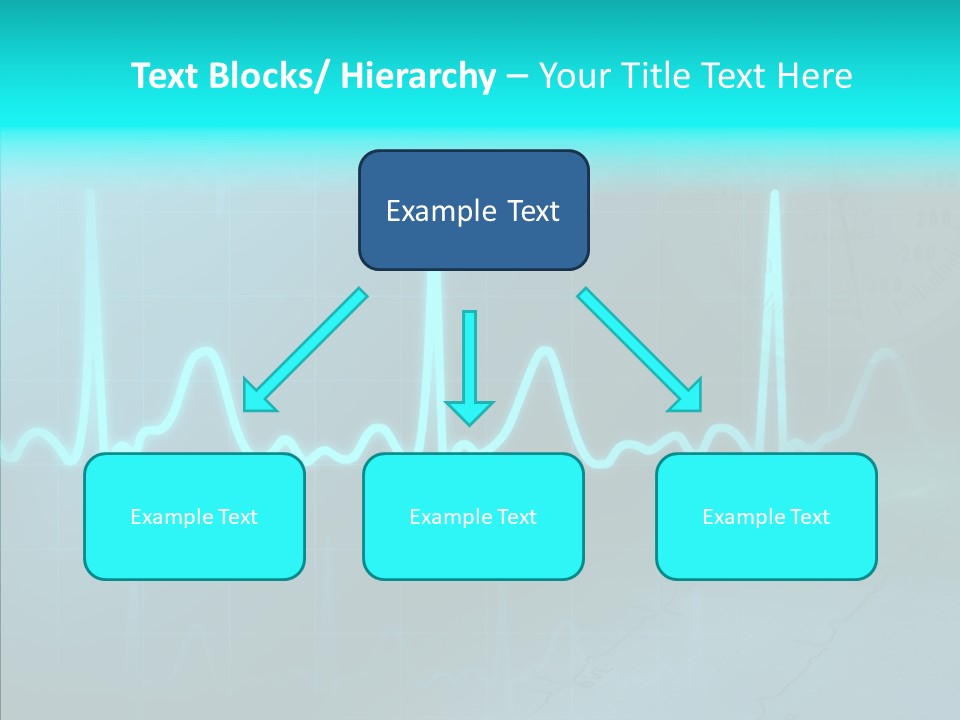 Text Blocks/ Hierarchy – Your Title Text Here

Example Text

Example Text

Example Text

Example Text